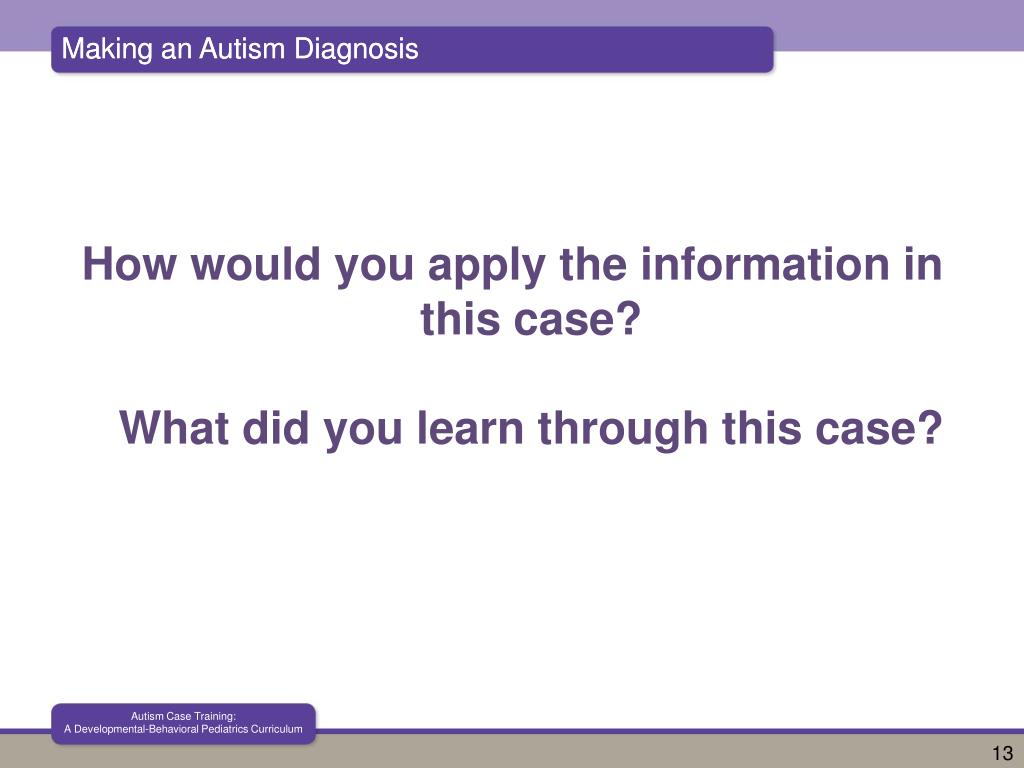 Making an Autism Diagnosis

How would you apply the information in this case?

What did you learn through this case?

Autism Case Training:
A Developmental-Behavioral Pediatrics Curriculum

13